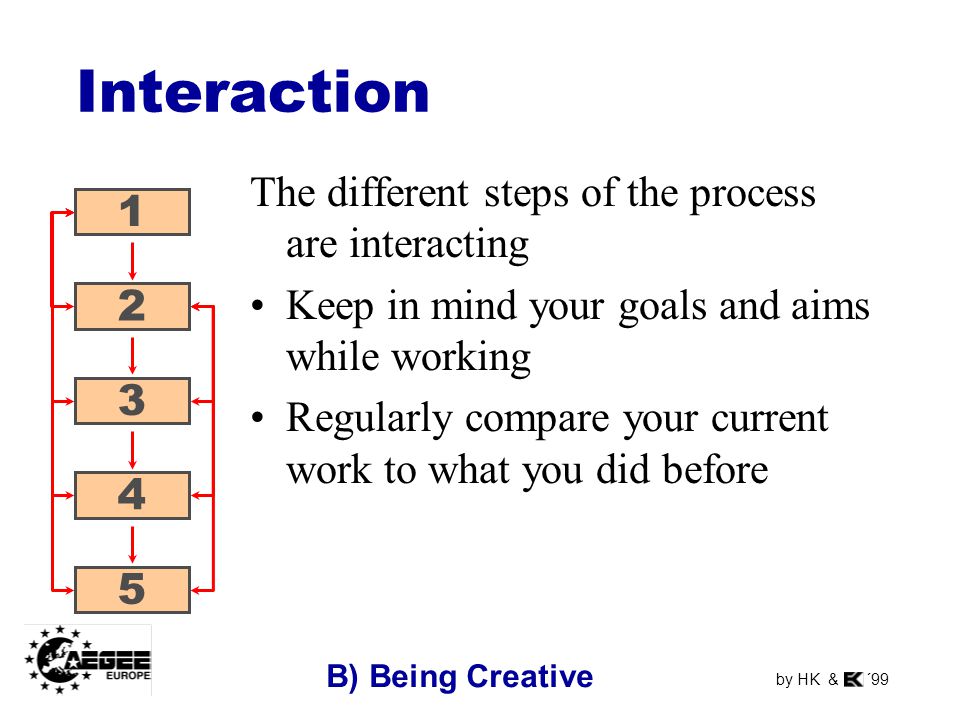 Interaction

1

2

3

4

5

The different steps of the process are interacting

• Keep in mind your goals and aims while working

• Regularly compare your current work to what you did before

AEGEE EUROPE

B) Being Creative

by HK & EK ´99